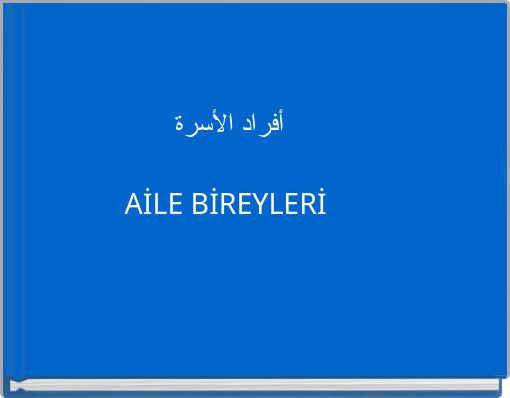 أفراد الأسرة

AİLE BİREYLERİ